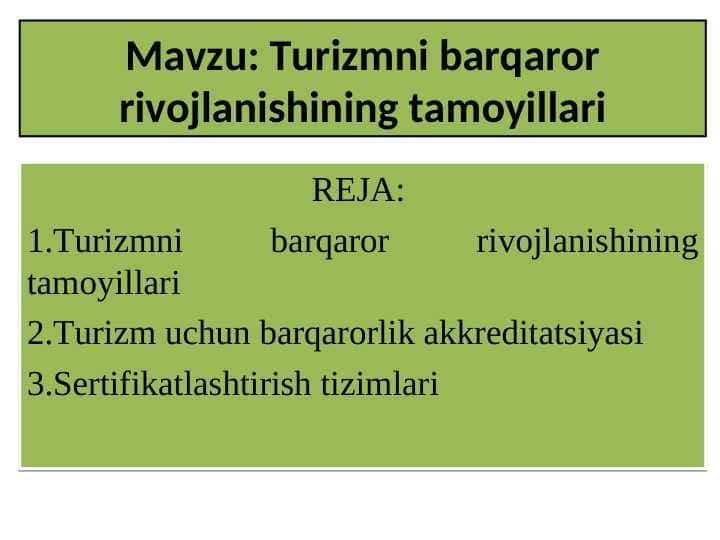 Mavzu: Turizmni barqaror rivojlanishining tamoyillari

REJA:

1.Turizmni barqaror rivojlanishining tamoyillari

2.Turizm uchun barqarorlik akkreditatsiyasi

3.Sertifikatlashtirish tizimlari